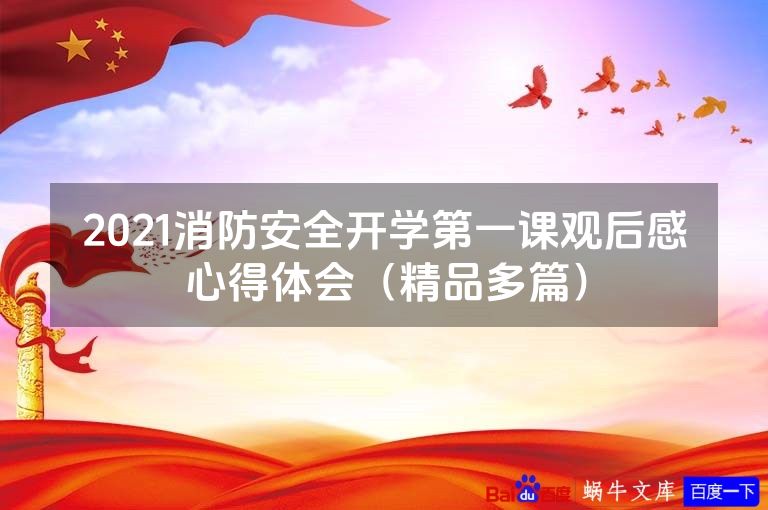 2021消防安全开学第一课观后感心得体会（精品多篇）

Baidu百度 蜗牛文库 百度一下